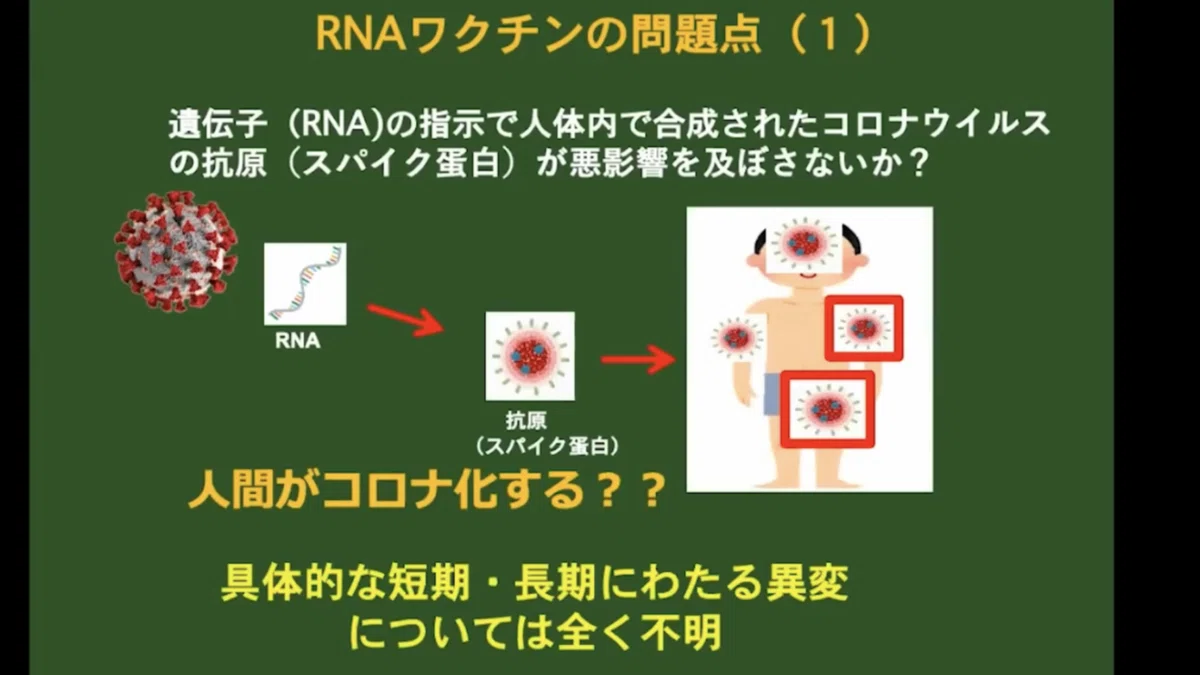 RNAワクチンの問題点（１）

遺伝子（RNA)の指示で人体内で合成されたコロナウイルスの抗原（スパイク蛋白）が悪影響を及ぼさないか？

RNA

抗原
（スパイク蛋白）

人間がコロナ化する？？

具体的な短期・長期にわたる異変については全く不明